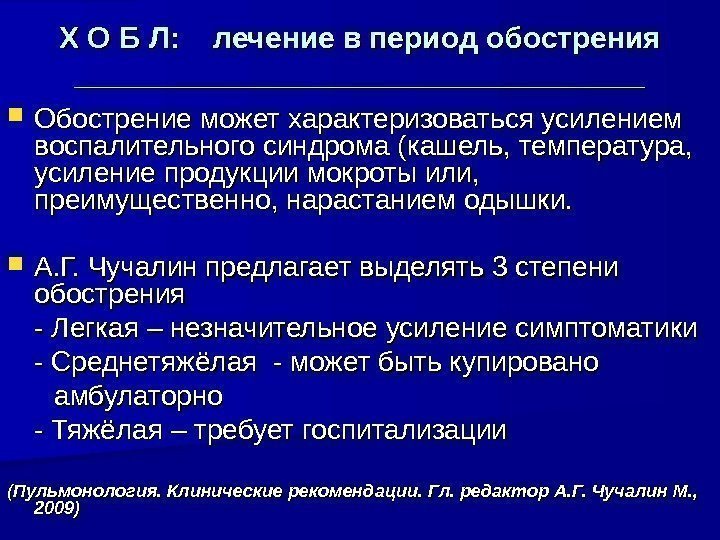 Х О Б Л: лечение в период обострения

Обострение может характеризоваться усилением воспалительного синдрома (кашель, температура, усиление продукции мокроты или, преимущественно, нарастанием одышки.

А.Г. Чучалин предлагает выделять 3 степени обострения

- Легкая – незначительное усиление симптоматики

- Среднетяжёлая - может быть купировано амбулаторно

- Тяжёлая – требует госпитализации

(Пульмонология. Клинические рекомендации. Гл. редактор А.Г. Чучалин М., 2009)